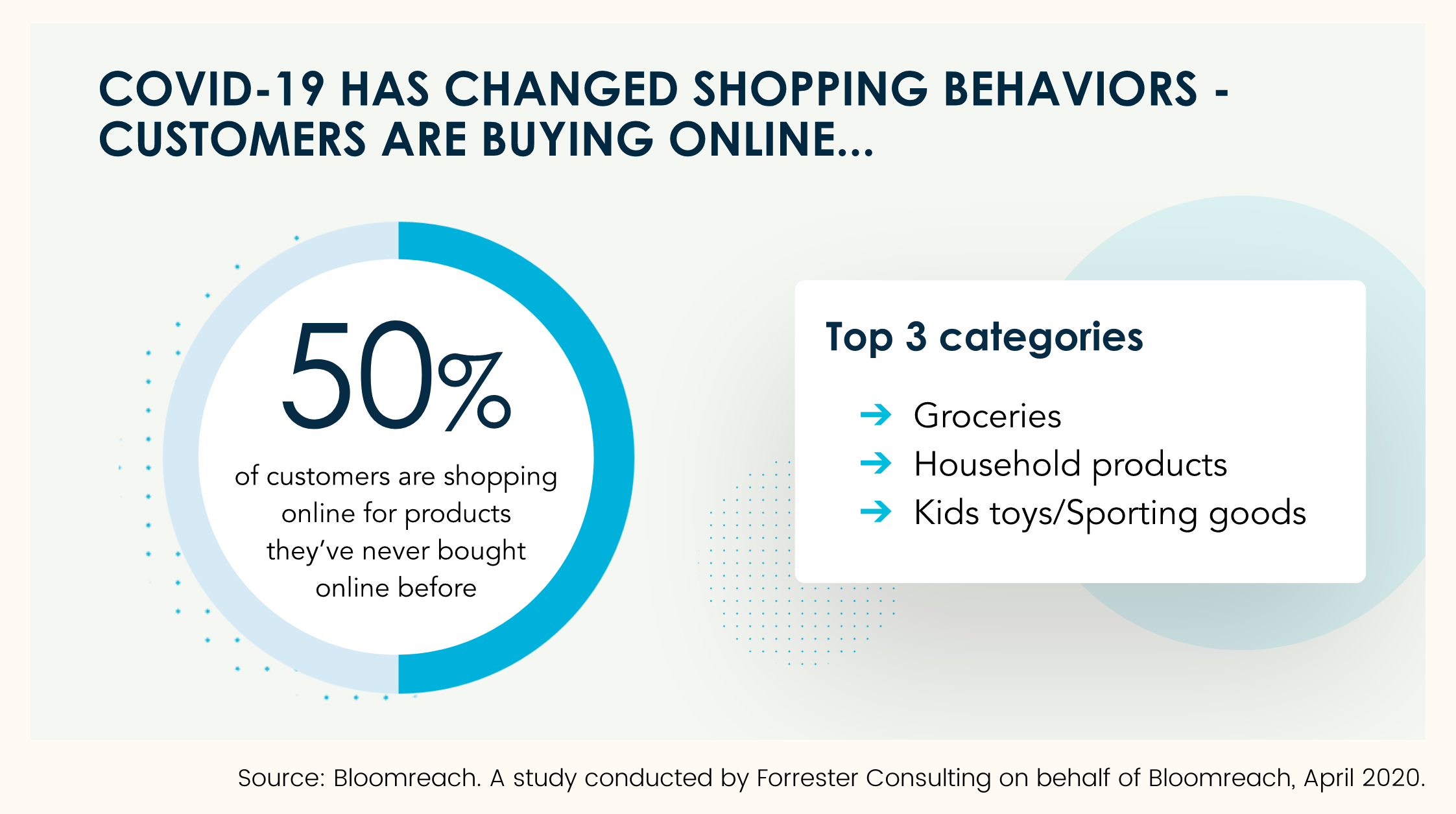 COVID-19 HAS CHANGED SHOPPING BEHAVIORS - CUSTOMERS ARE BUYING ONLINE...

50%

of customers are shopping online for products they've never bought online before

Top 3 categories

→ Groceries
→ Household products
→ Kids toys/Sporting goods

Source: Bloomreach. A study conducted by Forrester Consulting on behalf of Bloomreach, April 2020.